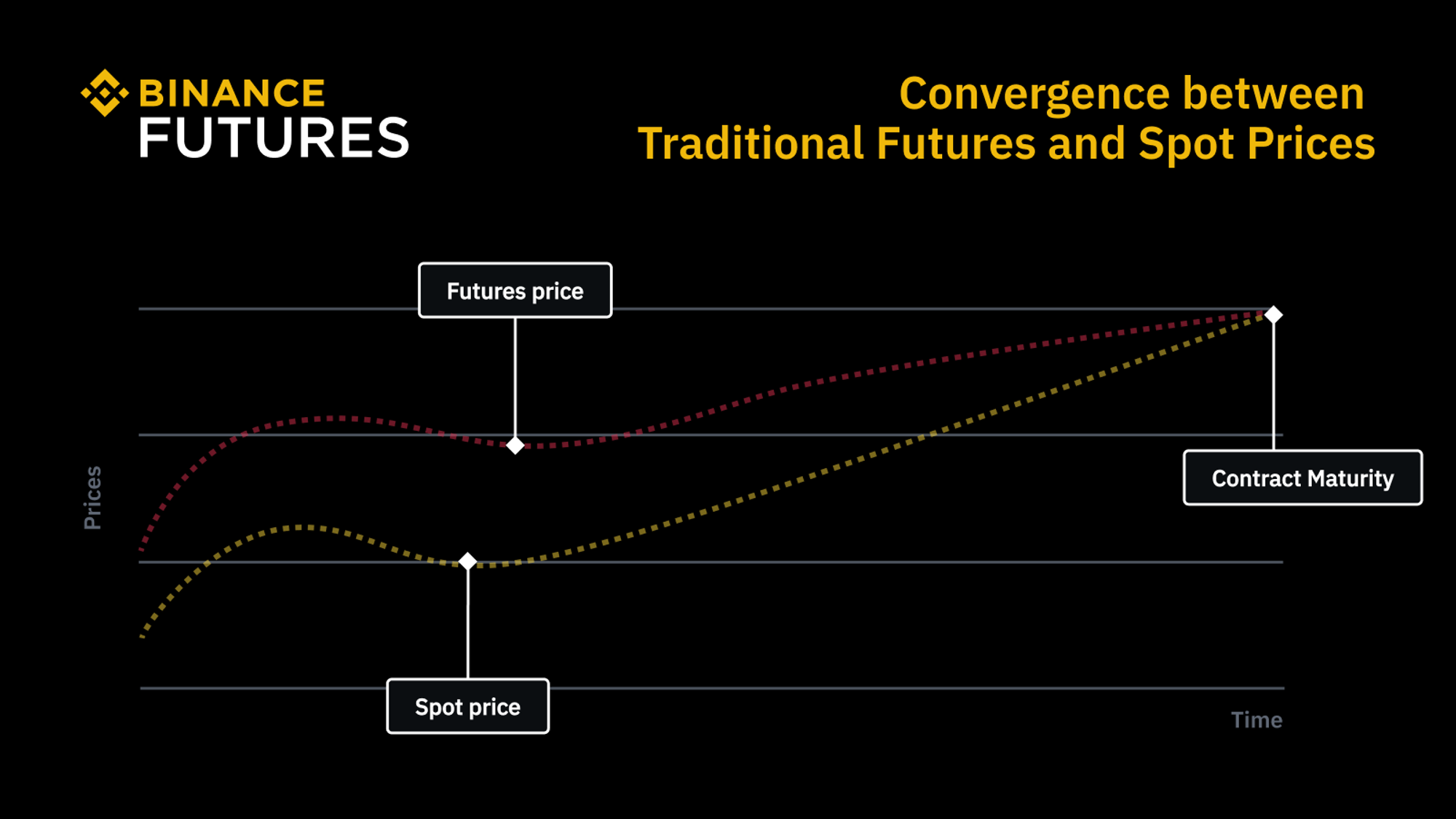 BINANCE
FUTURES

Convergence between
Traditional Futures and Spot Prices

Futures price

Contract Maturity

Prices

Spot price

Time